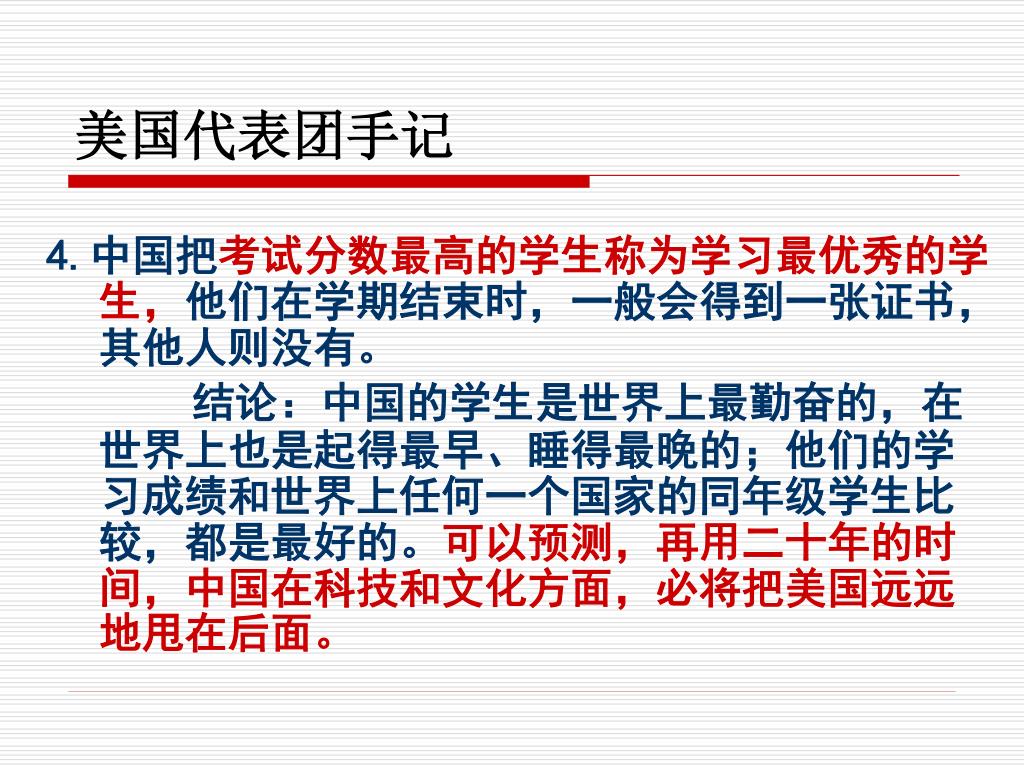 美国代表团手记

4. 中国把考试分数最高的学生称为学习最优秀的学生，他们在学期结束时，一般会得到一张证书，其他人则没有。

结论：中国的学生是世界上最勤奋的，在世界上也是起得最早、睡得最晚的；他们的学习成绩和世界上任何一个国家的同年级学生比较，都是最好的。可以预测，再用二十年的时间，中国在科技和文化方面，必将把美国远远地甩在后面。